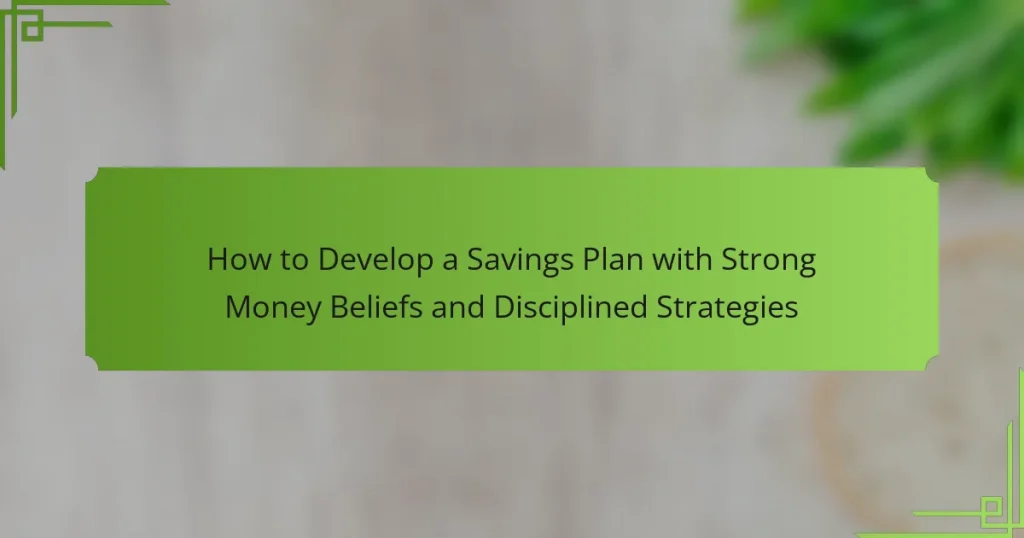 How to Develop a Savings Plan with Strong Money Beliefs and Disciplined Strategies